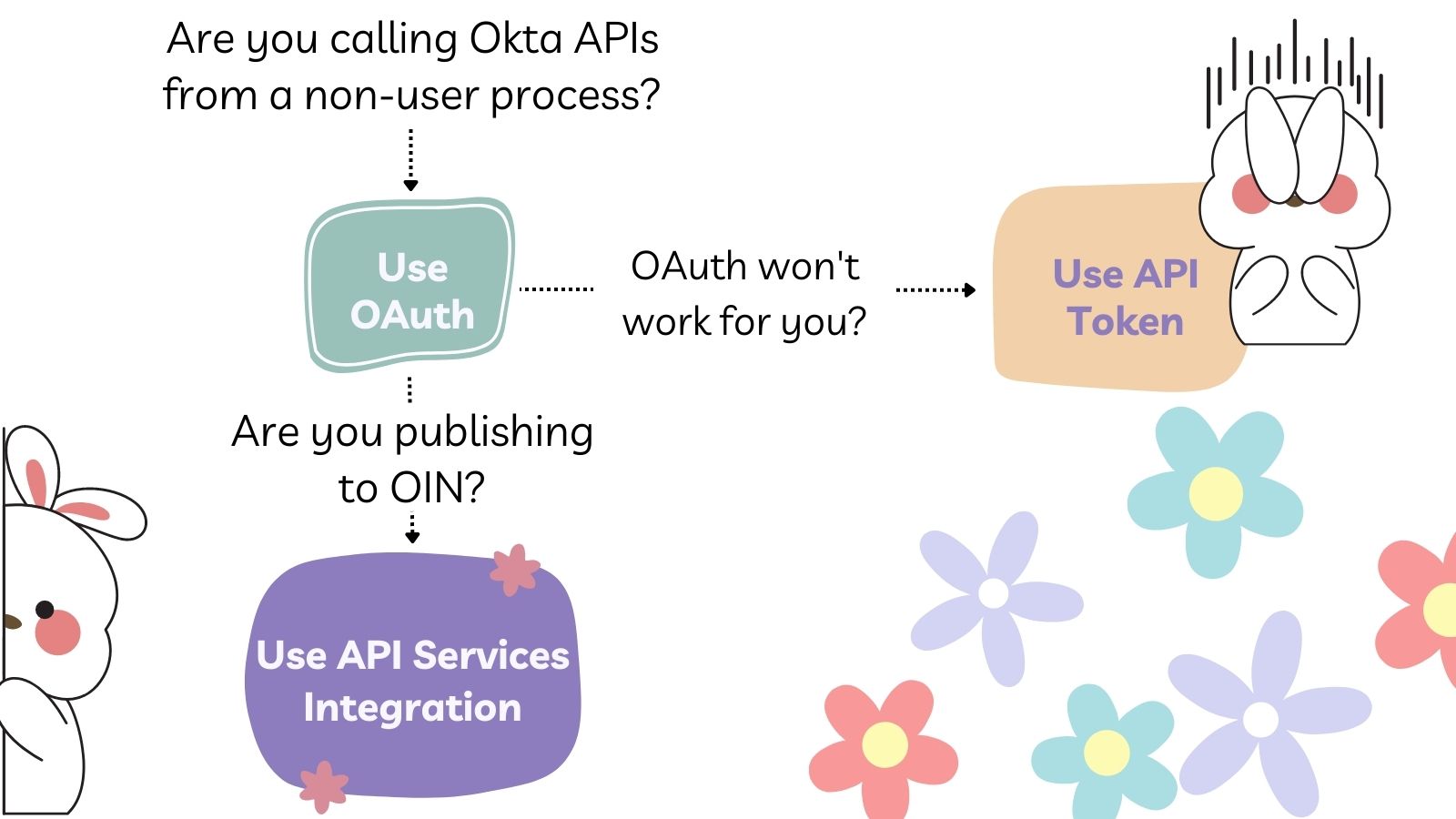 Are you calling Okta APIs from a non-user process?

Use OAuth

OAuth won't work for you?

Use API Token

Are you publishing to OIN?

Use API Services Integration